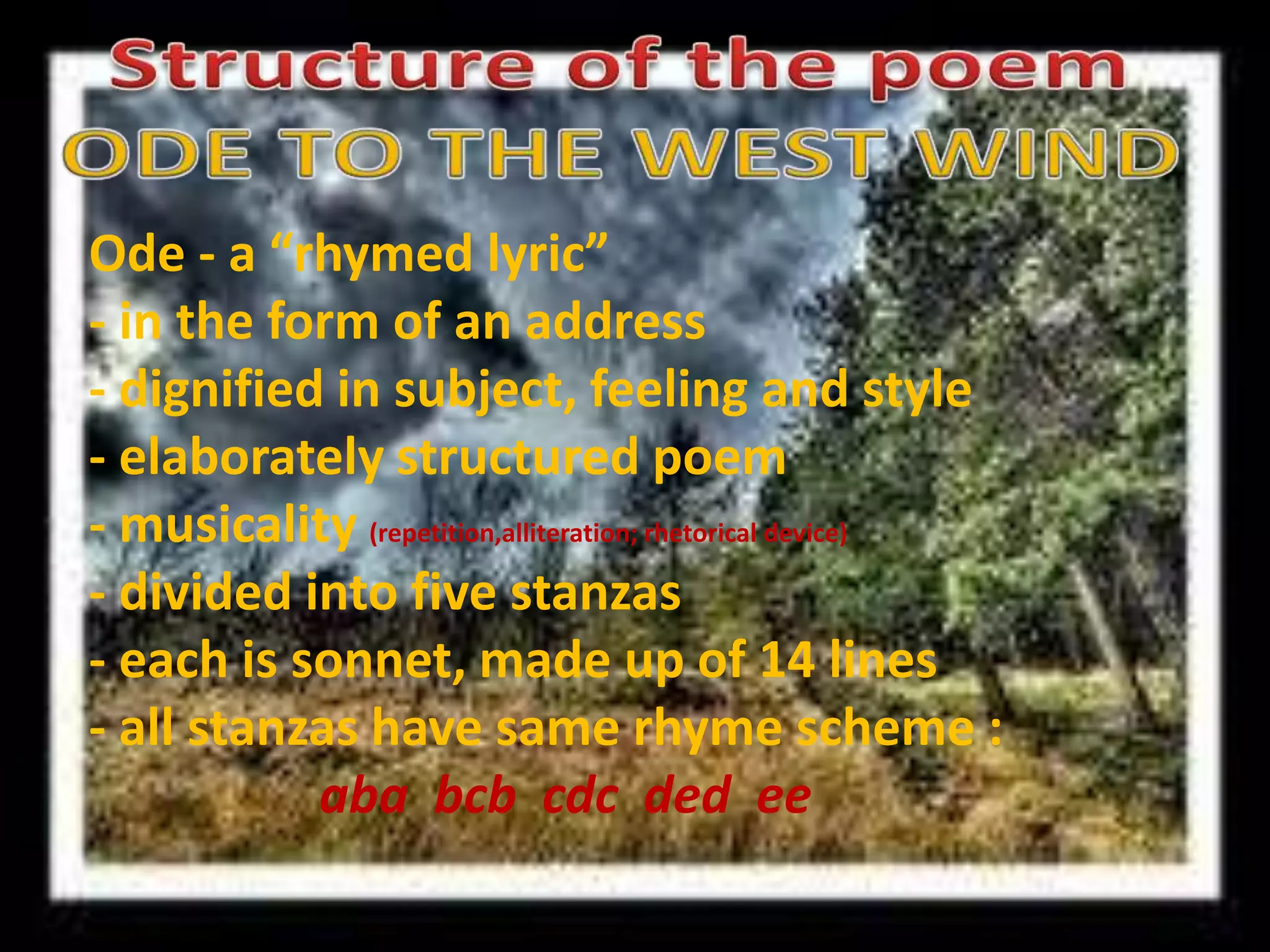 Structure of the poem
ODE TO THE WEST WIND

Ode - a “rhymed lyric”
- in the form of an address
- dignified in subject, feeling and style
- elaborately structured poem
- musicality (repetition,alliteration; rhetorical device)
- divided into five stanzas
- each is sonnet, made up of 14 lines
- all stanzas have same rhyme scheme :
aba bcb cdc ded ee